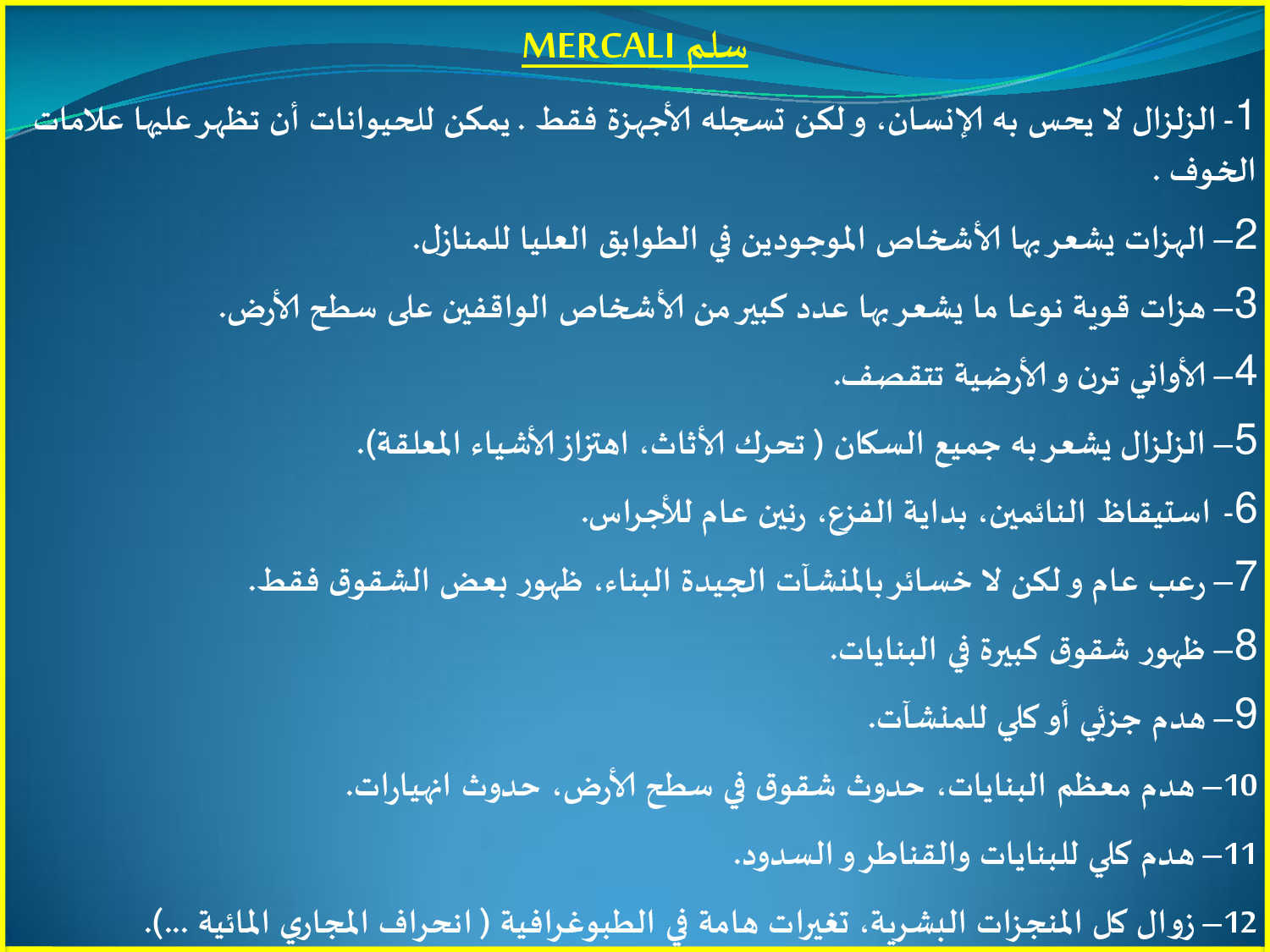 سلم MERCALI

1- الزلزال لا يحس به الإنسان، و لكن تسجله الأجهزة فقط . يمكن للحيوانات أن تظهر عليها علامات الخوف .

2– الهزات يشعر بها الأشخاص الموجودين في الطوابق العليا للمنازل.

3– هزات قوية نوعا ما يشعر بها عدد كبير من الأشخاص الواقفين على سطح الأرض.

4– الأواني ترن و الأرضية تتقصف.

5– الزلزال يشعر به جميع السكان ( تحرك الأثاث، اهتزاز الأشياء المعلقة).

6- استيقاظ النائمين، بداية الفزع، رنين عام للأجراس.

7– رعب عام و لكن لا خسائر بالمنشآت الجيدة البناء، ظهور بعض الشقوق فقط.

8– ظهور شقوق كبيرة في البنايات.

9– هدم جزئي أو كلي للمنشآت.

10– هدم معظم البنايات، حدوث شقوق في سطح الأرض، حدوث انهيارات.

11– هدم كلي للبنايات والقناطر و السدود.

12– زوال كل المنجزات البشرية، تغيرات هامة في الطبوغرافية ( انحراف المجاري المائية ...).